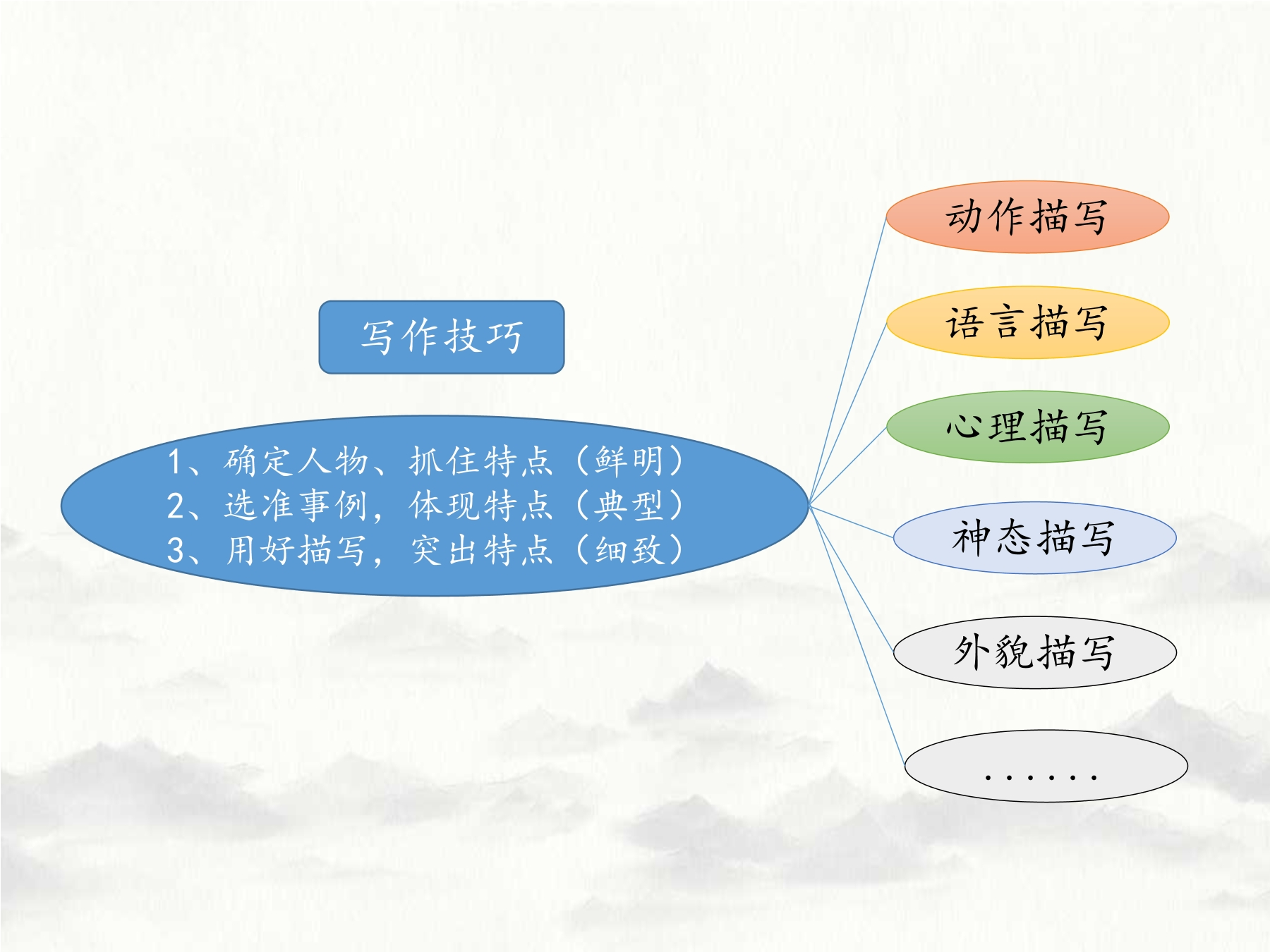 写作技巧

1、确定人物、抓住特点（鲜明）
2、选准事例，体现特点（典型）
3、用好描写，突出特点（细致）

动作描写

语言描写

心理描写

神态描写

外貌描写

……